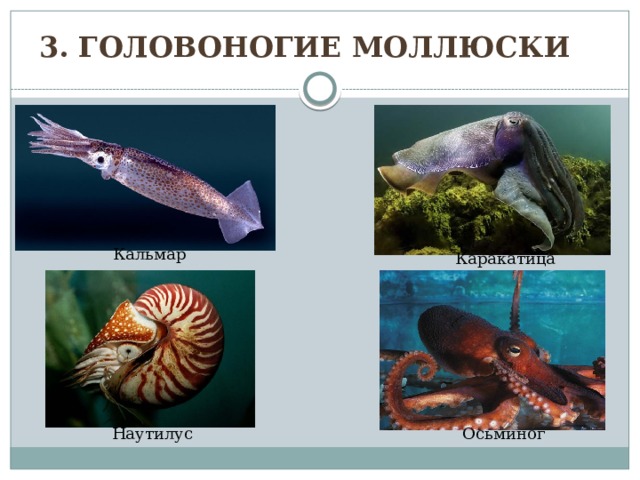 3. ГОЛОВОНОГИЕ МОЛЛЮСКИ

Кальмар

Каракатица

Наутилус

Осьминог